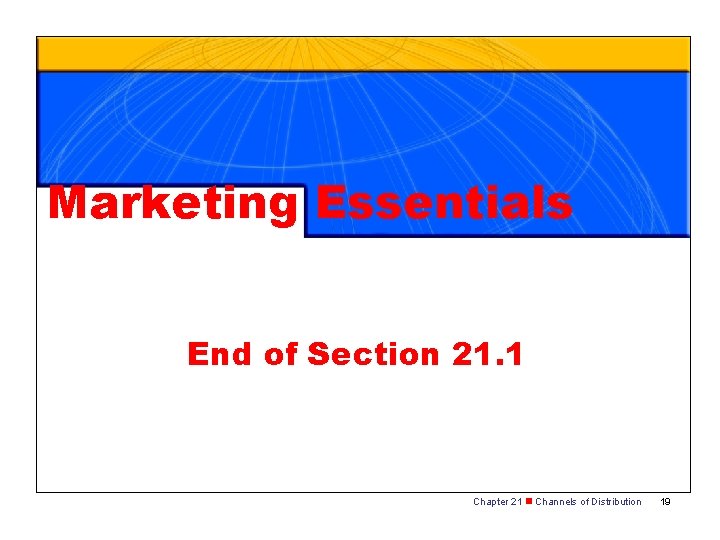 Marketing Essentials

End of Section 21.1

Chapter 21 ■ Channels of Distribution 19